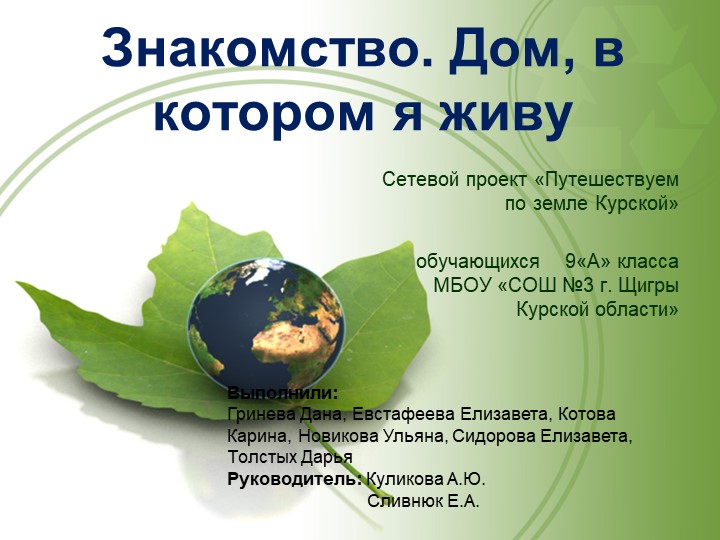 Знакомство. Дом, в котором я живу

Сетевой проект «Путешествуем по земле Курской»

обучающихся 9«А» класса МБОУ «СОШ №3 г. Щигры Курской области»

Выполнили:
Гринева Дана, Евстафеева Елизавета, Котова Карина, Новикова Ульяна, Сидорова Елизавета, Толстых Дарья
Руководитель: Куликова А.Ю.
Сливнюк Е.А.